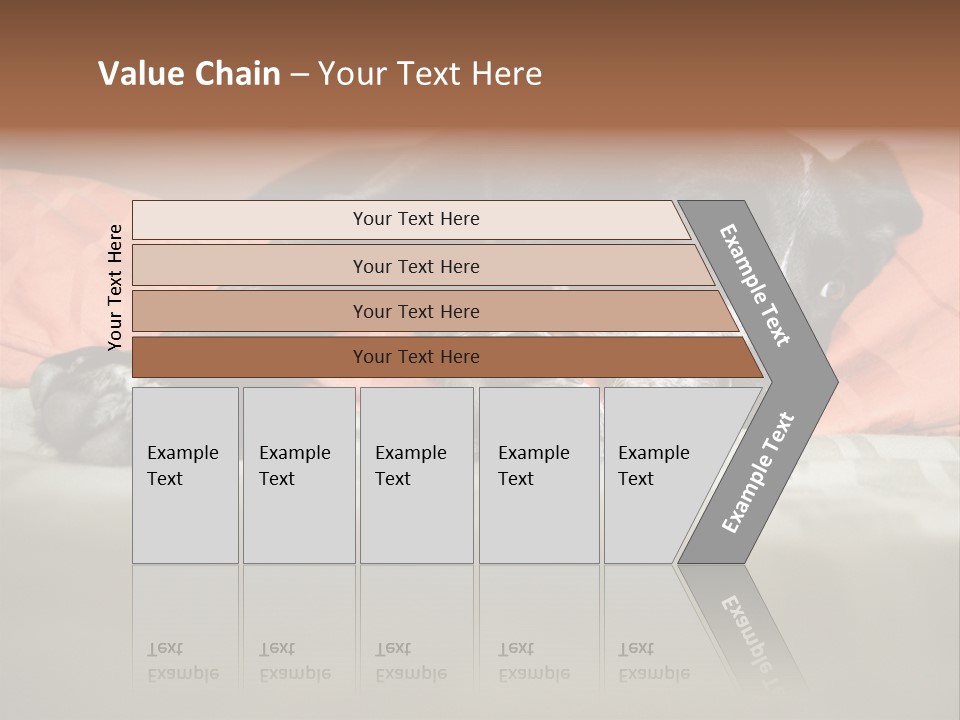 Value Chain – Your Text Here

Your Text Here

Your Text Here

Your Text Here

Your Text Here

Your Text Here

Example Text

Example Text

Example Text

Example Text

Example Text

Example Text

Example Text